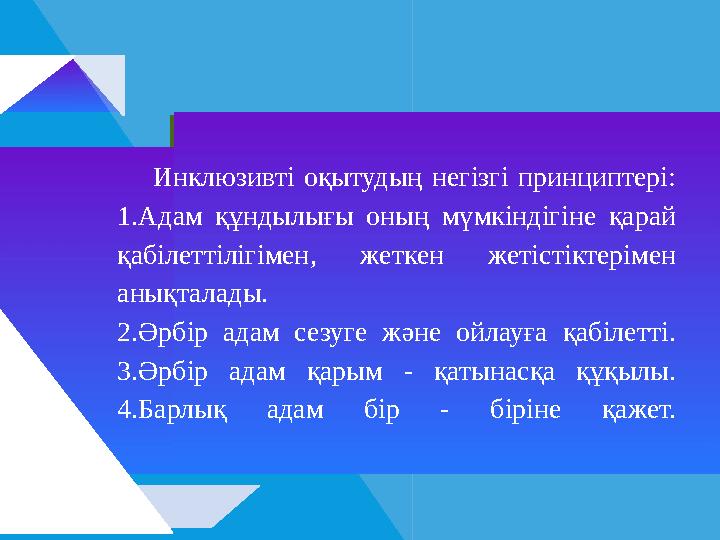 Инклюзивті оқытудың негізгі принциптері:
1.Адам құндылығы оның мүмкіндігіне қарай қабілеттілігімен, жеткен жетістіктерімен анықталады.
2.Әрбір адам сезуге және ойлауға қабілетті.
3.Әрбір адам қарым - қатынасқа құқылы.
4.Барлық адам бір - біріне қажет.